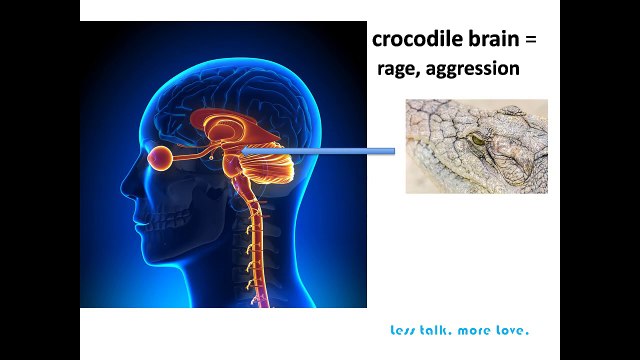 crocodile brain =
rage, aggression

less talk. more love.